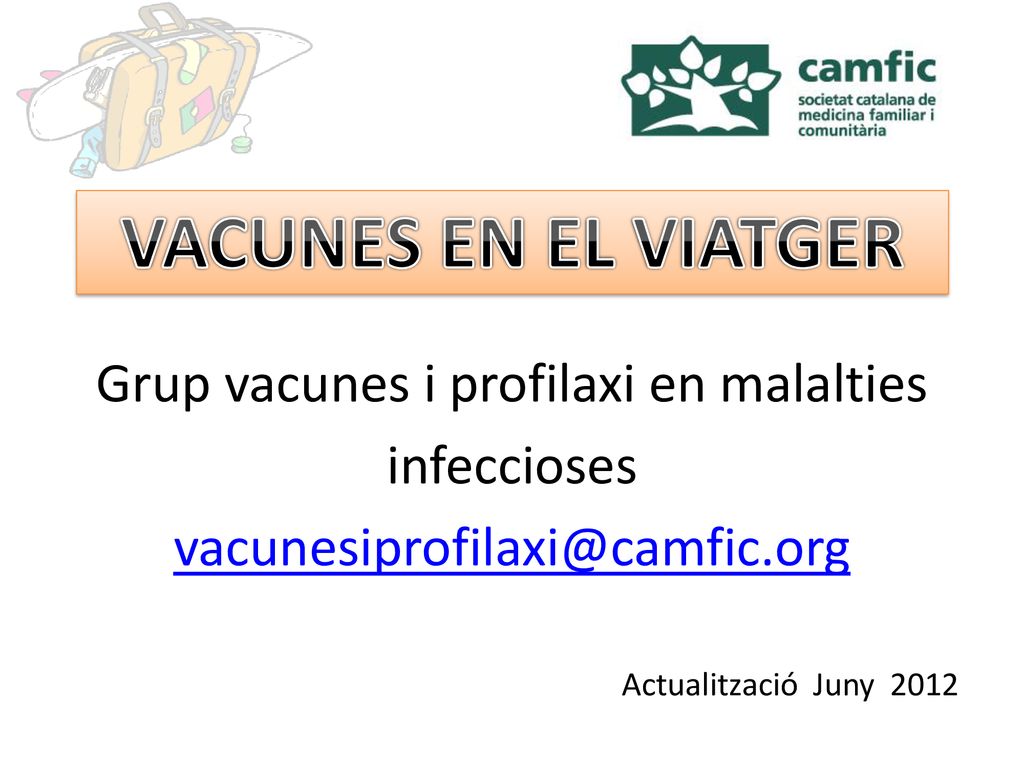 camfic
societat catalana de medicina familiar i comunitària

VACUNES EN EL VIATGER

Grup vacunes i profilaxi en malalties infeccioses
vacunesiprofilaxi@camfic.org

Actualització Juny 2012